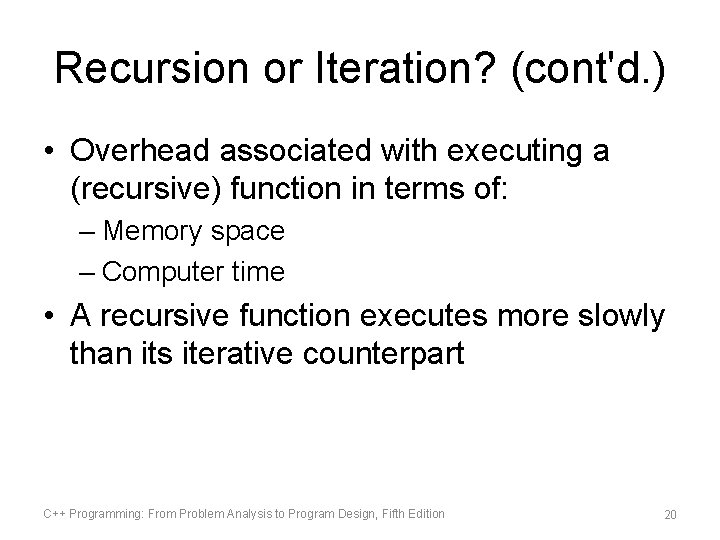 Recursion or Iteration? (cont'd.)

• Overhead associated with executing a (recursive) function in terms of:

– Memory space

– Computer time

• A recursive function executes more slowly than its iterative counterpart

C++ Programming: From Problem Analysis to Program Design, Fifth Edition

20